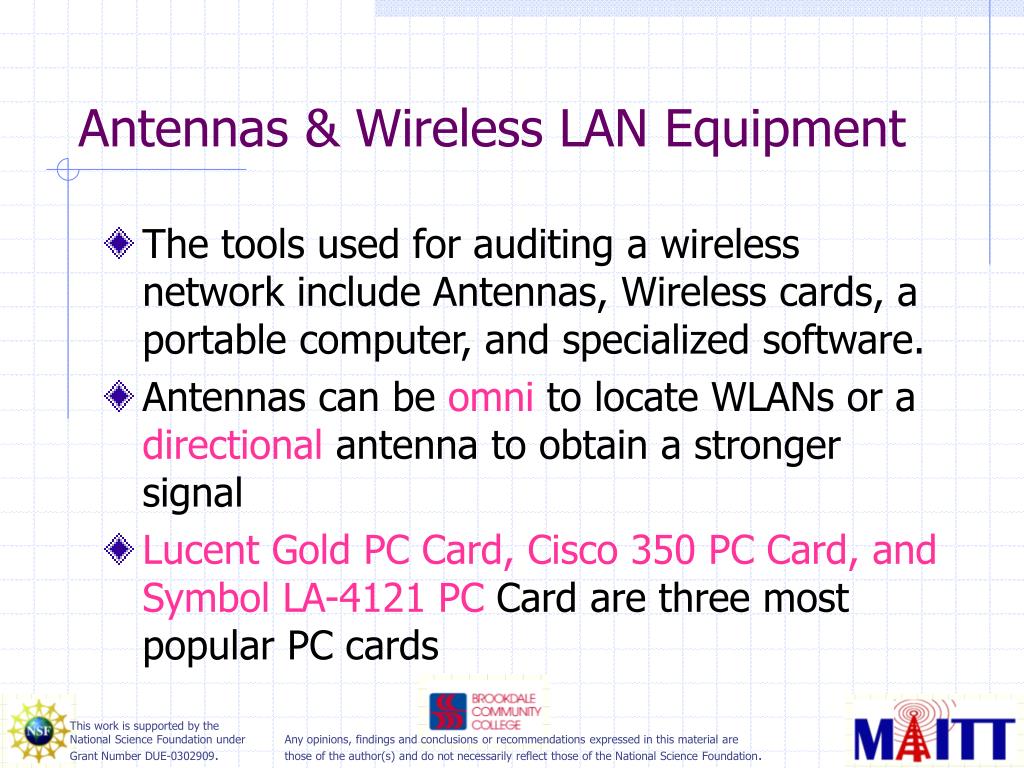 Antennas & Wireless LAN Equipment

The tools used for auditing a wireless network include Antennas, Wireless cards, a portable computer, and specialized software.

Antennas can be omni to locate WLANs or a directional antenna to obtain a stronger signal

Lucent Gold PC Card, Cisco 350 PC Card, and Symbol LA-4121 PC Card are three most popular PC cards

NSF

This work is supported by the National Science Foundation under Grant Number DUE-0302909.

BROOKDALE COMMUNITY COLLEGE

Any opinions, findings and conclusions or recommendations expressed in this material are those of the author(s) and do not necessarily reflect those of the National Science Foundation.

MAITT